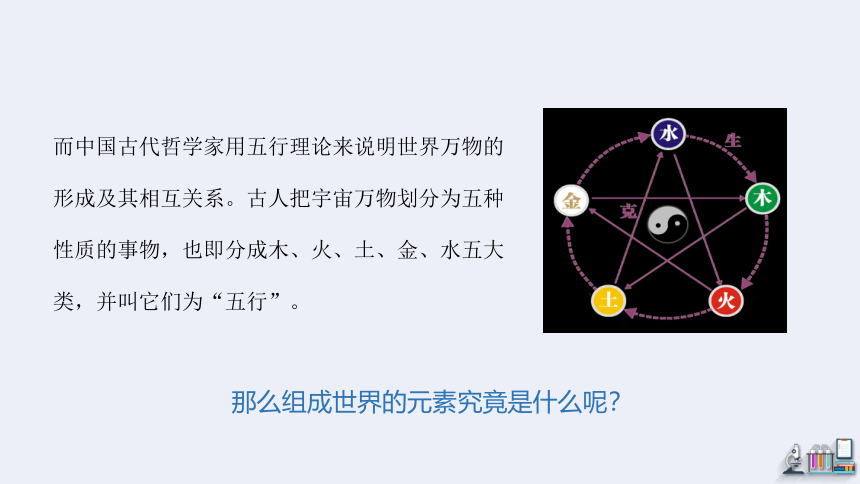 而中国古代哲学家用五行理论来说明世界万物的形成及其相互关系。古人把宇宙万物划分为五种性质的事物，也即分成木、火、土、金、水五大类，并叫它们为“五行”。

水
生
金
克
木
土
火

那么组成世界的元素究竟是什么呢?